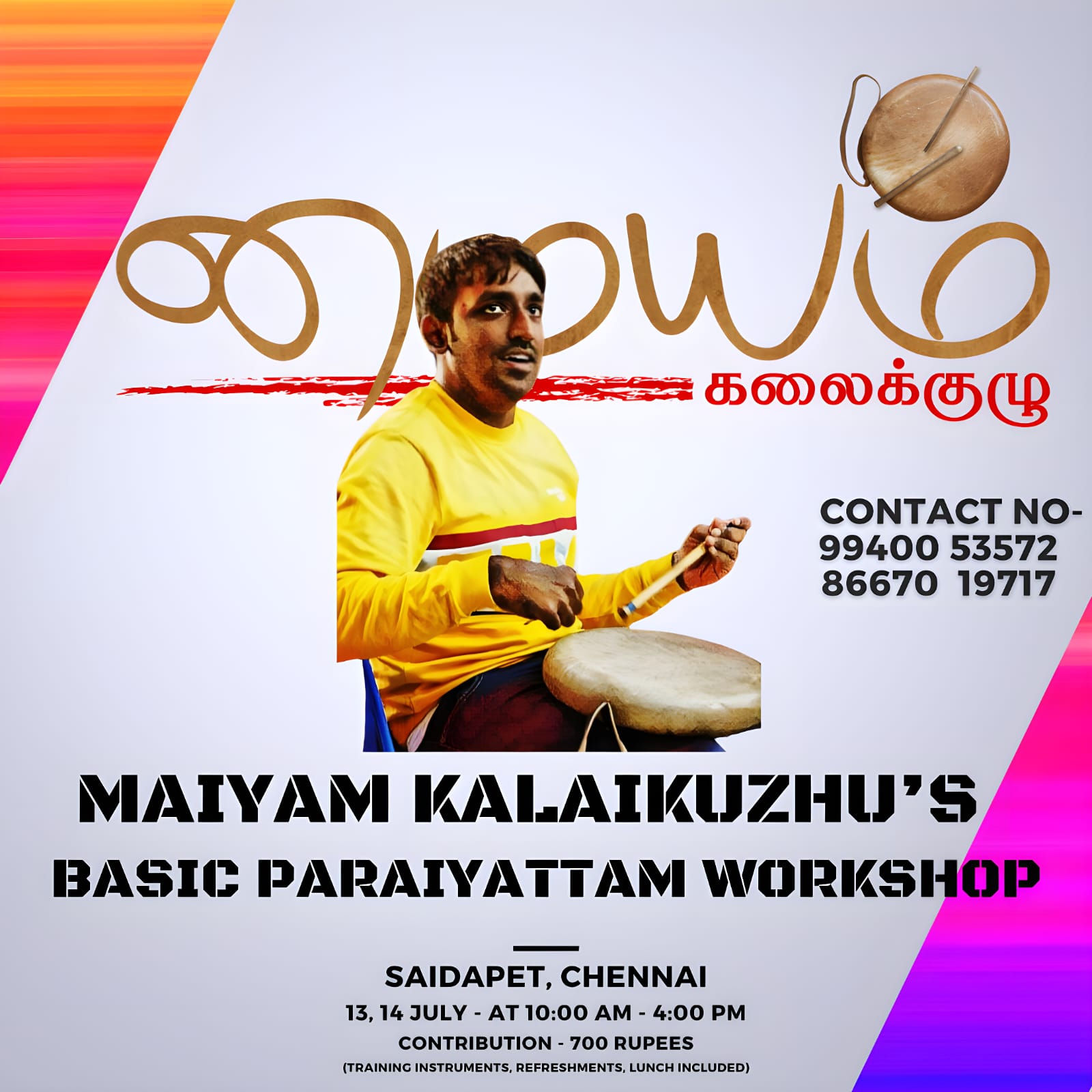 மையம்
கலைக்குழு

CONTACT NO-
99400 53572
86670 19717

MAIYAM KALAIKUZHU'S
BASIC PARAIYATTAM WORKSHOP

SAIDAPET, CHENNAI
13, 14 JULY - AT 10:00 AM - 4:00 PM
CONTRIBUTION - 700 RUPEES
(TRAINING INSTRUMENTS, REFRESHMENTS, LUNCH INCLUDED)